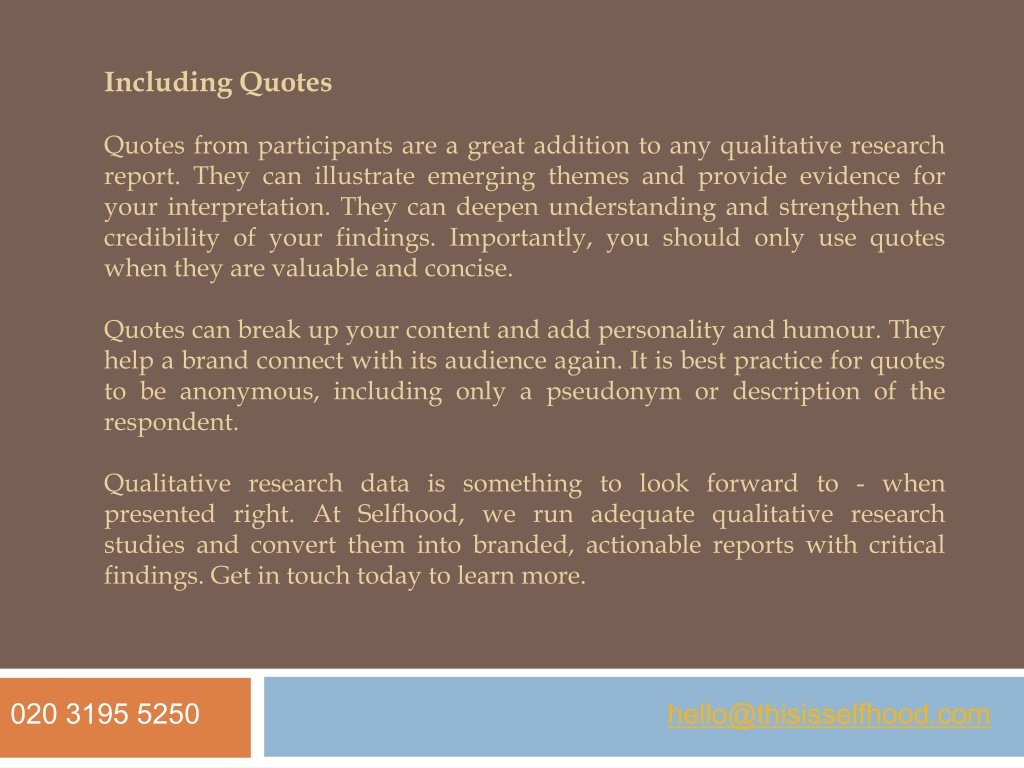 Including Quotes

Quotes from participants are a great addition to any qualitative research report. They can illustrate emerging themes and provide evidence for your interpretation. They can deepen understanding and strengthen the credibility of your findings. Importantly, you should only use quotes when they are valuable and concise.

Quotes can break up your content and add personality and humour. They help a brand connect with its audience again. It is best practice for quotes to be anonymous, including only a pseudonym or description of the respondent.

Qualitative research data is something to look forward to - when presented right. At Selfhood, we run adequate qualitative research studies and convert them into branded, actionable reports with critical findings. Get in touch today to learn more.

020 3195 5250

hello@thisisselfhood.com